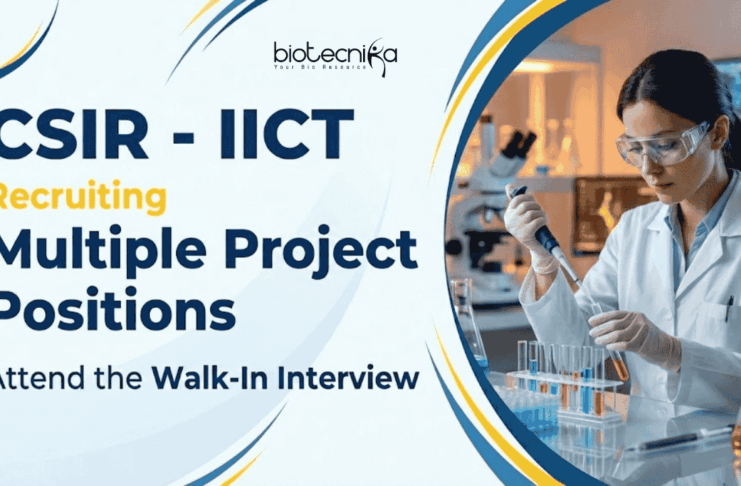 biotecnika
Your Bio Resource

CSIR - IICT
Recruiting
Multiple Project Positions
Attend the Walk-In Interview